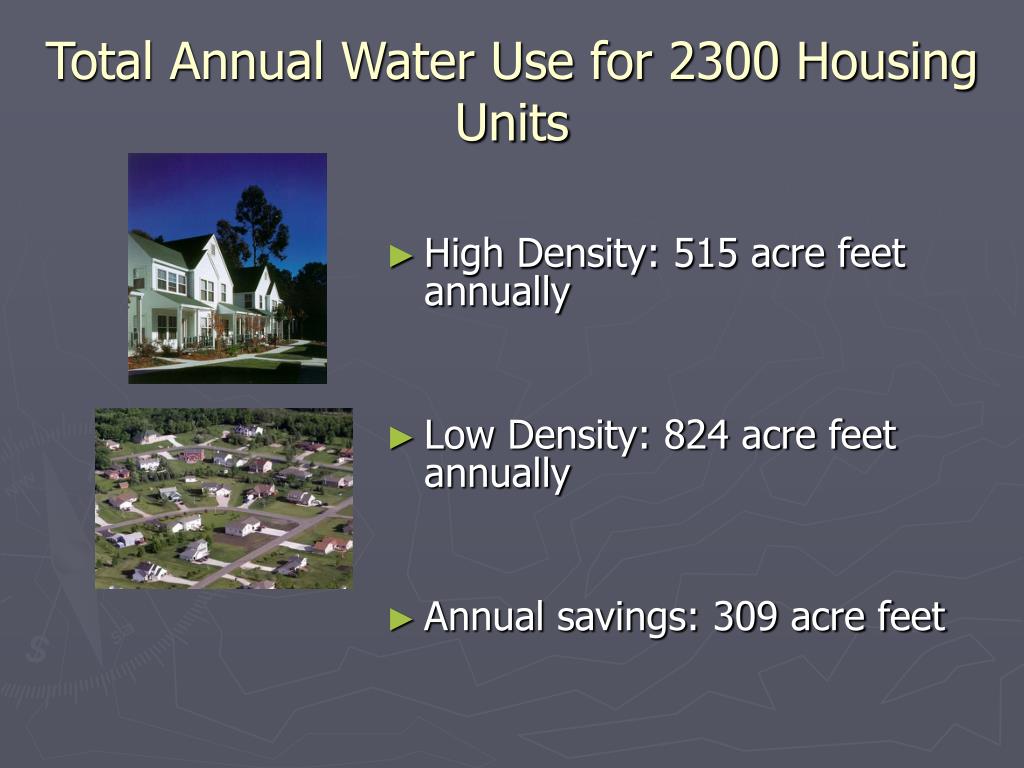 Total Annual Water Use for 2300 Housing Units

► High Density: 515 acre feet annually

► Low Density: 824 acre feet annually

► Annual savings: 309 acre feet